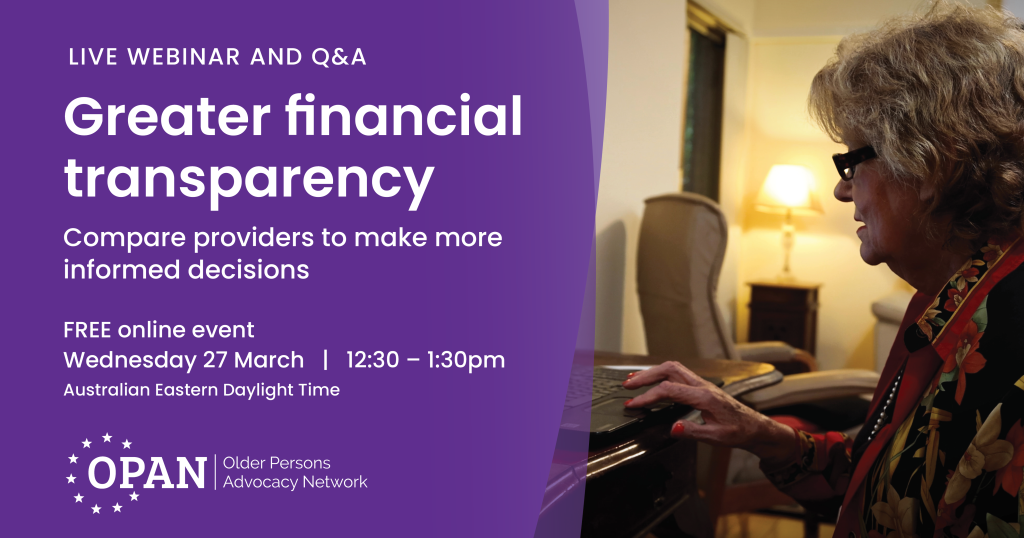 LIVE WEBINAR AND Q&A

Greater financial transparency

Compare providers to make more informed decisions

FREE online event
Wednesday 27 March | 12:30 – 1:30pm
Australian Eastern Daylight Time

OPAN | Older Persons Advocacy Network